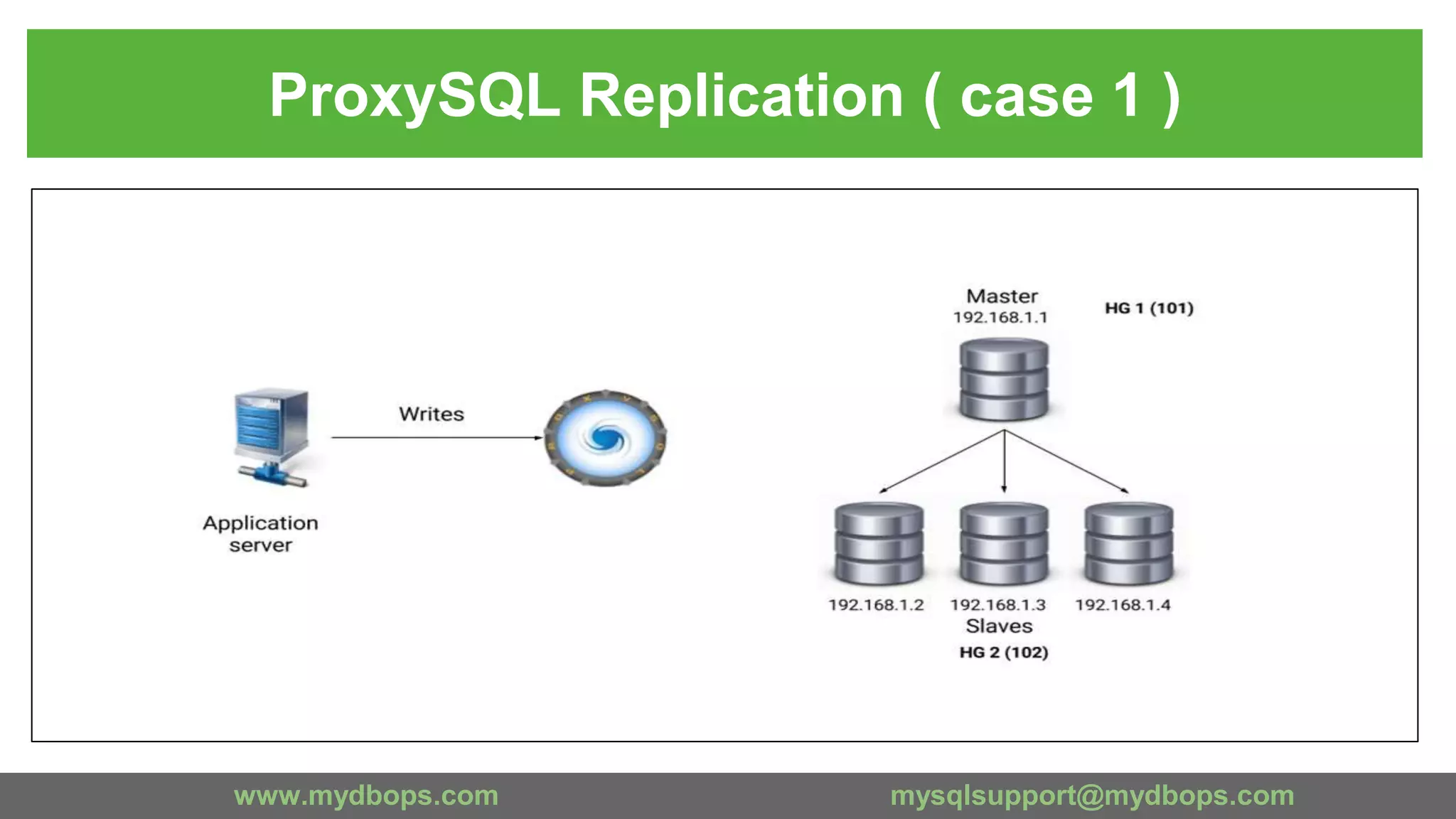 ProxySQL Replication ( case 1 )

Application server

Writes

Master
192.168.1.1

HG 1 (101)

192.168.1.2

192.168.1.3

192.168.1.4

Slaves

HG 2 (102)

www.mydbops.com

mysqlsupport@mydbops.com